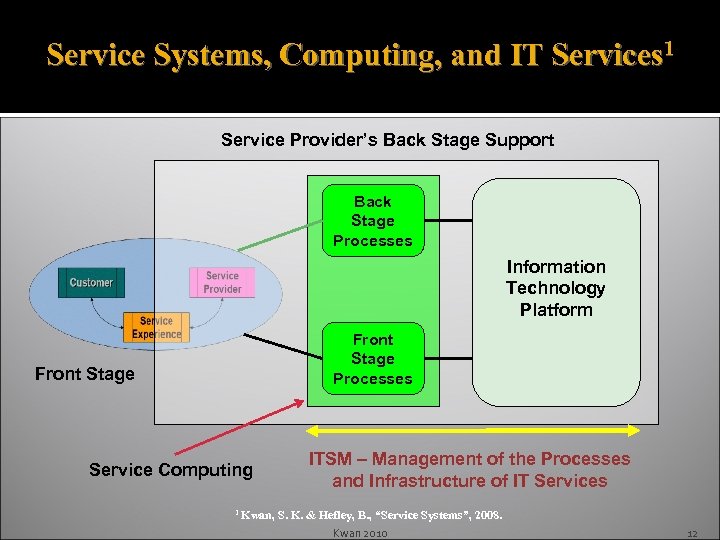 Service Systems, Computing, and IT Services$^1$

Service Provider's Back Stage Support

Back Stage Processes

Information Technology Platform

Customer

Service Provider

Service Experience

Front Stage Processes

Front Stage

Service Computing

ITSM – Management of the Processes and Infrastructure of IT Services

$^1$ Kwan, S. K. & Hefley, B., "Service Systems", 2008.

Kwan 2010

12